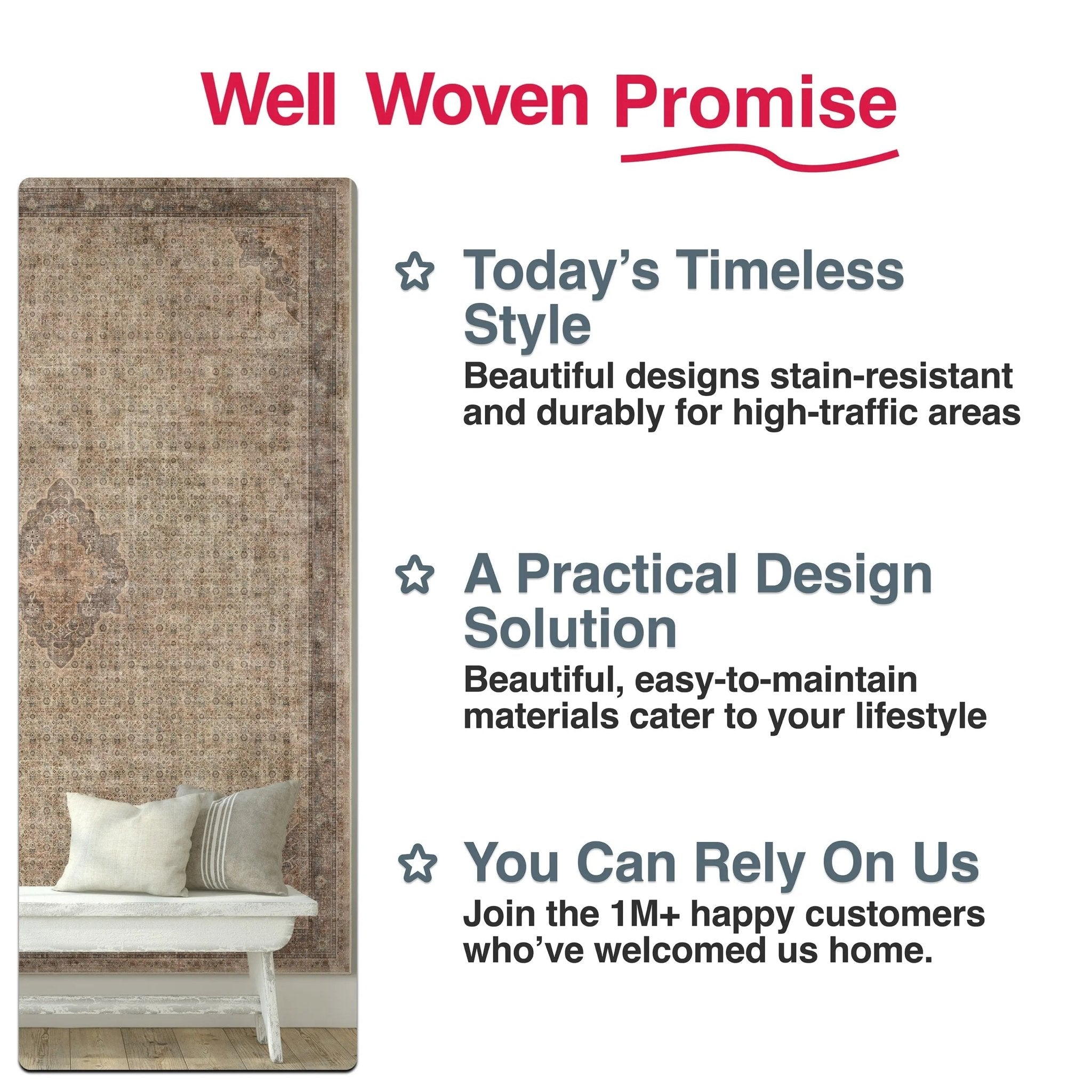 Well Woven Promise

Today's Timeless Style

Beautiful designs stain-resistant and durably for high-traffic areas

A Practical Design Solution

Beautiful, easy-to-maintain materials cater to your lifestyle

You Can Rely On Us

Join the 1M+ happy customers who've welcomed us home.